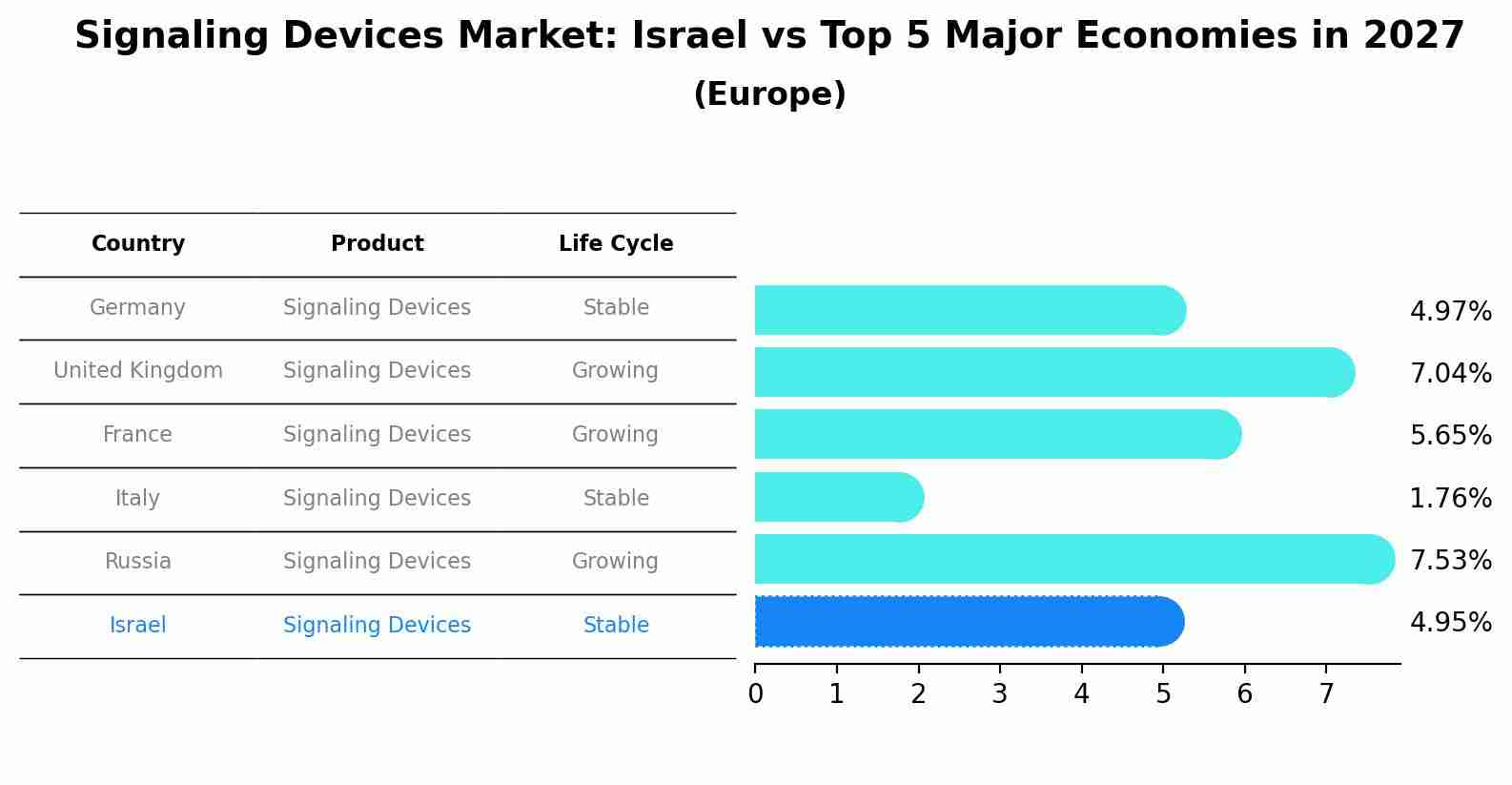 Signaling Devices Market: Israel vs Top 5 Major Economies in 2027
(Europe)

| Country | Product | Life Cycle |
|---|---|---|
| Germany | Signaling Devices | Stable |
| United Kingdom | Signaling Devices | Growing |
| France | Signaling Devices | Growing |
| Italy | Signaling Devices | Stable |
| Russia | Signaling Devices | Growing |
| Israel | Signaling Devices | Stable |

4.97%
7.04%
5.65%
1.76%
7.53%
4.95%

0 1 2 3 4 5 6 7